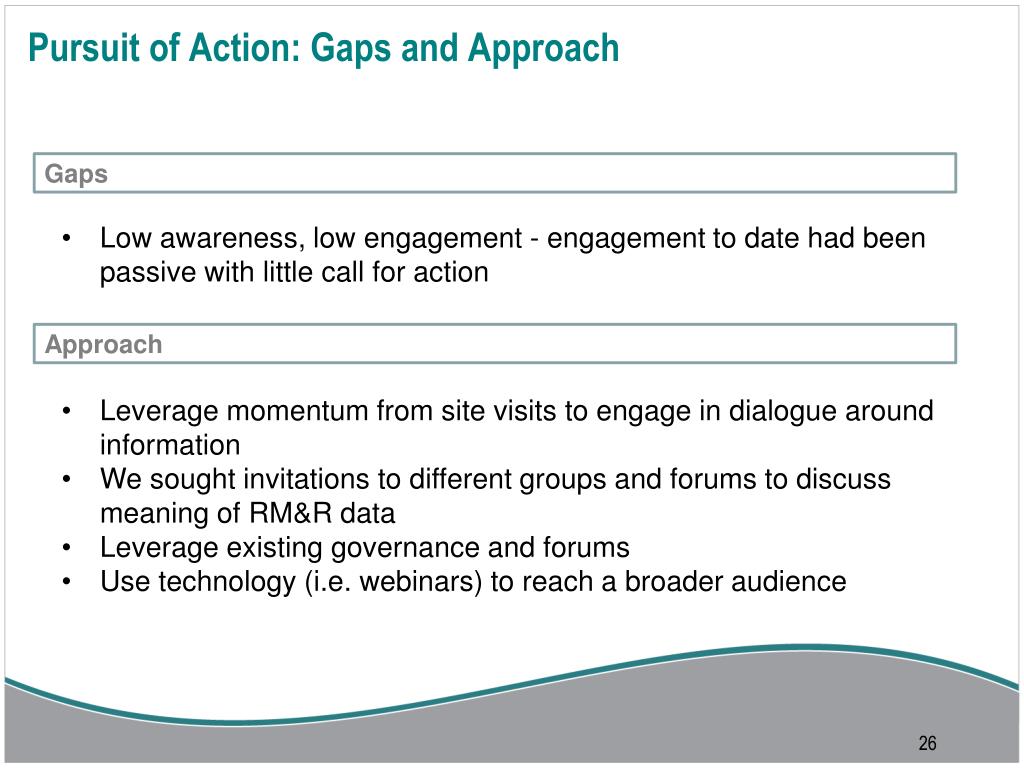 Pursuit of Action: Gaps and Approach

Gaps

• Low awareness, low engagement - engagement to date had been passive with little call for action

Approach

• Leverage momentum from site visits to engage in dialogue around information
• We sought invitations to different groups and forums to discuss meaning of RM&R data
• Leverage existing governance and forums
• Use technology (i.e. webinars) to reach a broader audience

26